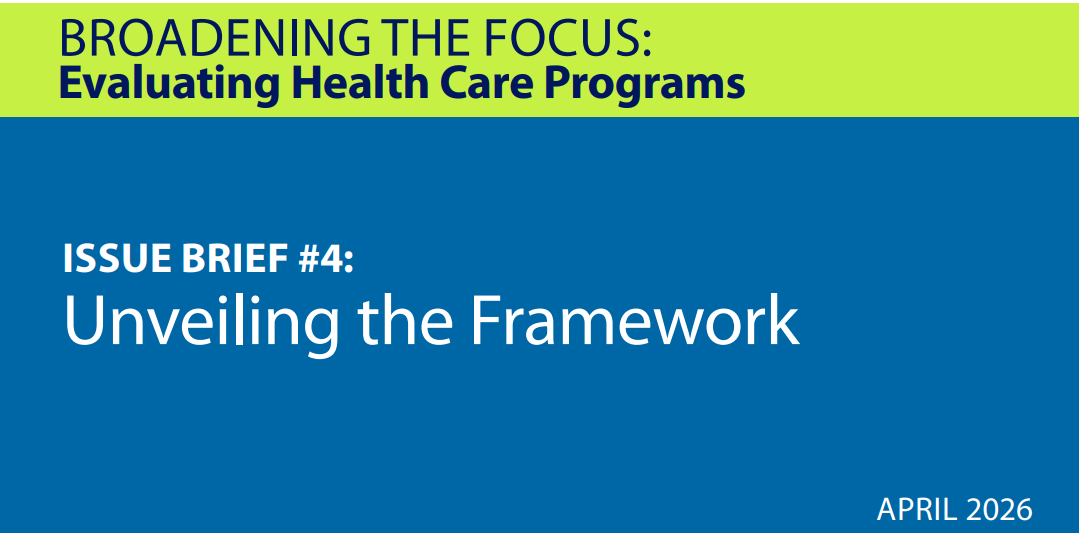 BROADENING THE FOCUS:
Evaluating Health Care Programs

ISSUE BRIEF #4:
Unveiling the Framework

APRIL 2026